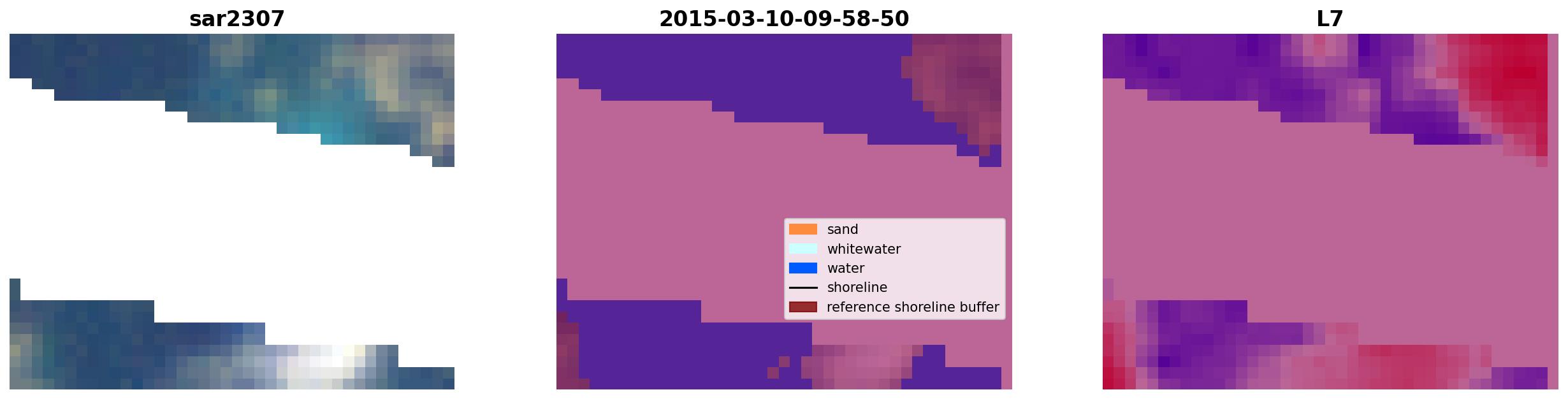 sar2307

2015-03-10-09-58-50

sand
whitewater
water
shoreline
reference shoreline buffer

L7